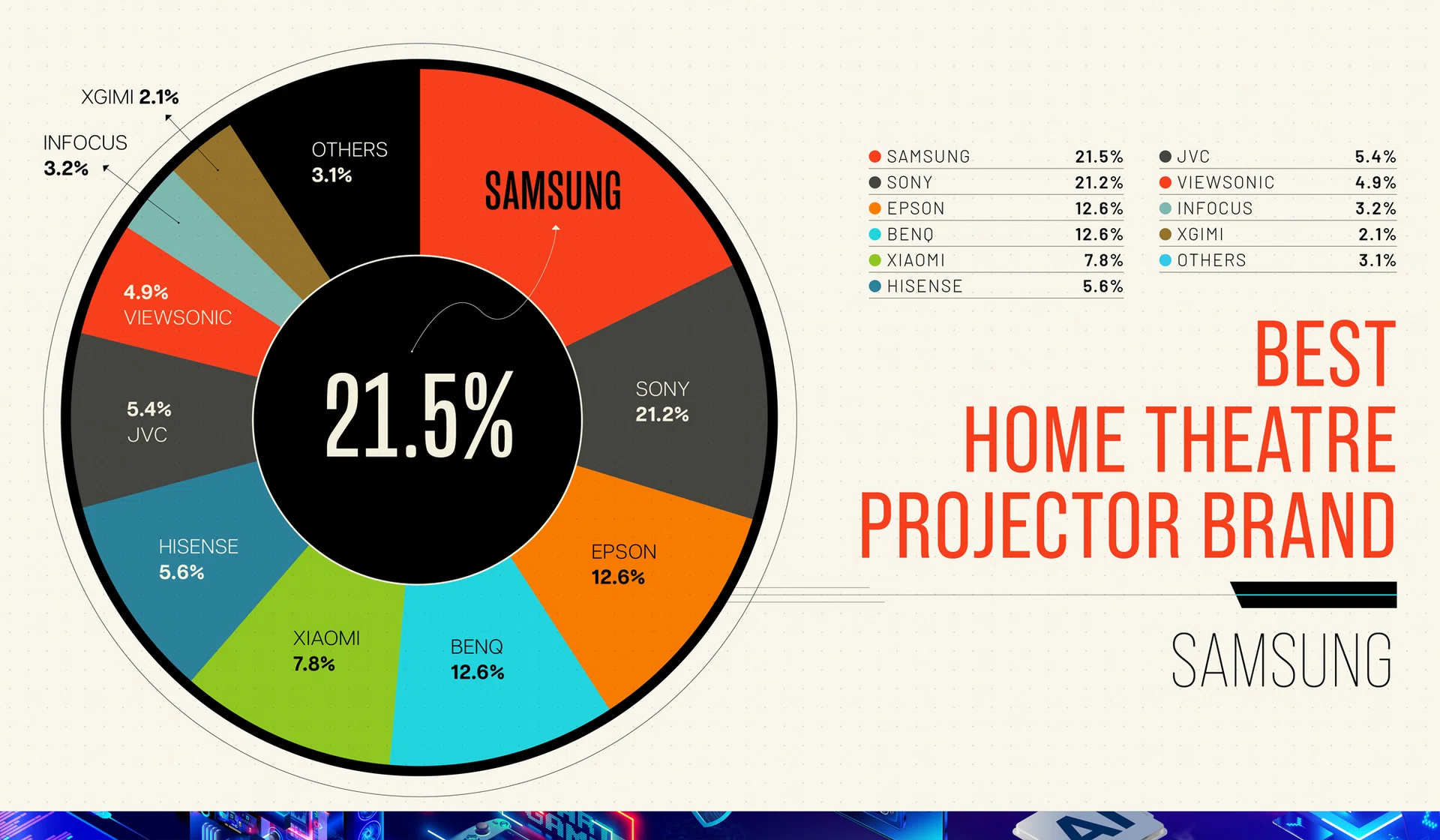 XGIMI 2.1%

INFOCUS 3.2%

OTHERS 3.1%

SAMSUNG

4.9% VIEWSONIC

5.4% JVC

21.5%

SONY 21.2%

HISENSE 5.6%

EPSON 12.6%

XIAOMI 7.8%

BENQ 12.6%

| | |
|---|---|
| SAMSUNG | 21.5% |
| SONY | 21.2% |
| EPSON | 12.6% |
| BENQ | 12.6% |
| XIAOMI | 7.8% |
| HISENSE | 5.6% |

| | |
|---|---|
| JVC | 5.4% |
| VIEWSONIC | 4.9% |
| INFOCUS | 3.2% |
| XGIMI | 2.1% |
| OTHERS | 3.1% |

BEST HOME THEATRE PROJECTOR BRAND

SAMSUNG